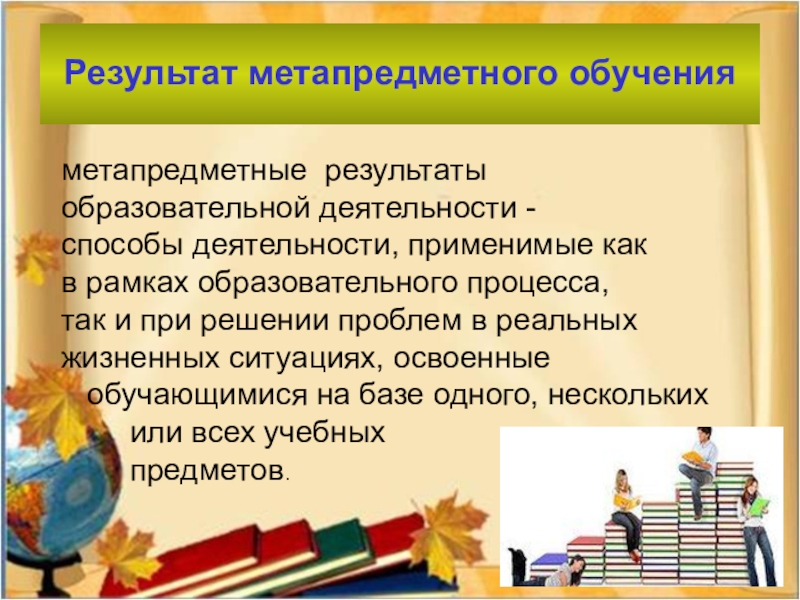 Результат метапредметного обучения

метапредметные результаты образовательной деятельности - способы деятельности, применимые как в рамках образовательного процесса, так и при решении проблем в реальных жизненных ситуациях, освоенные обучающимися на базе одного, нескольких или всех учебных предметов.